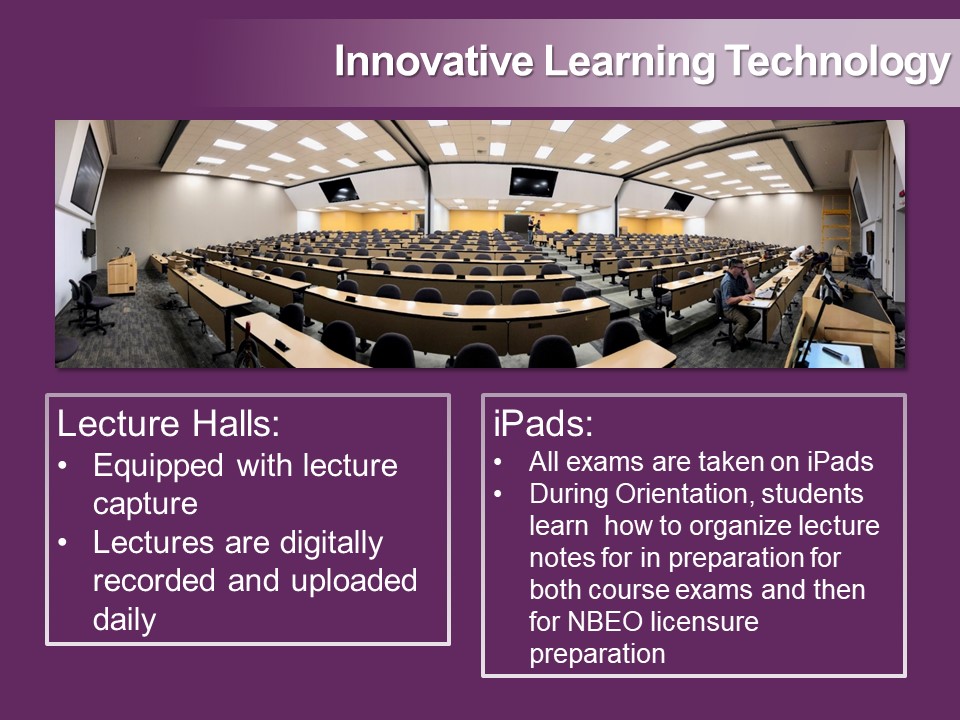 Innovative Learning Technology

Lecture Halls:
• Equipped with lecture capture
• Lectures are digitally recorded and uploaded daily

iPads:
• All exams are taken on iPads
• During Orientation, students learn how to organize lecture notes for in preparation for both course exams and then for NBEO licensure preparation